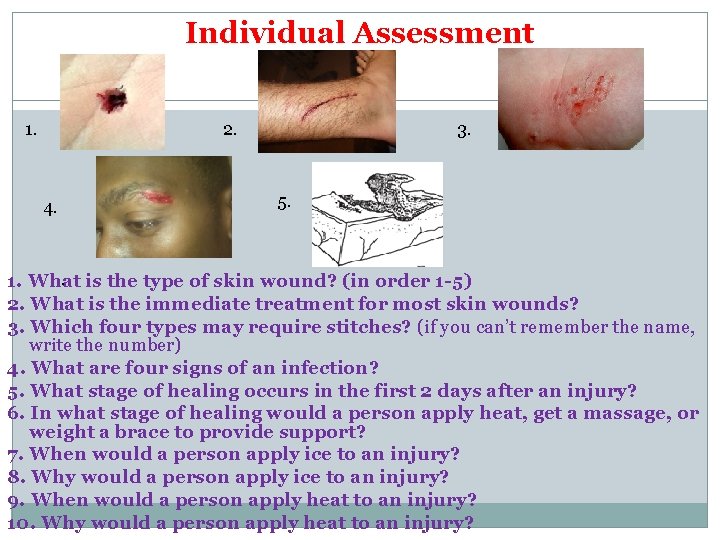 Individual Assessment

1.

2.

3.

4.

5.

1. What is the type of skin wound? (in order 1-5)
2. What is the immediate treatment for most skin wounds?
3. Which four types may require stitches? (if you can't remember the name, write the number)
4. What are four signs of an infection?
5. What stage of healing occurs in the first 2 days after an injury?
6. In what stage of healing would a person apply heat, get a massage, or weight a brace to provide support?
7. When would a person apply ice to an injury?
8. Why would a person apply ice to an injury?
9. When would a person apply heat to an injury?
10. Why would a person apply heat to an injury?